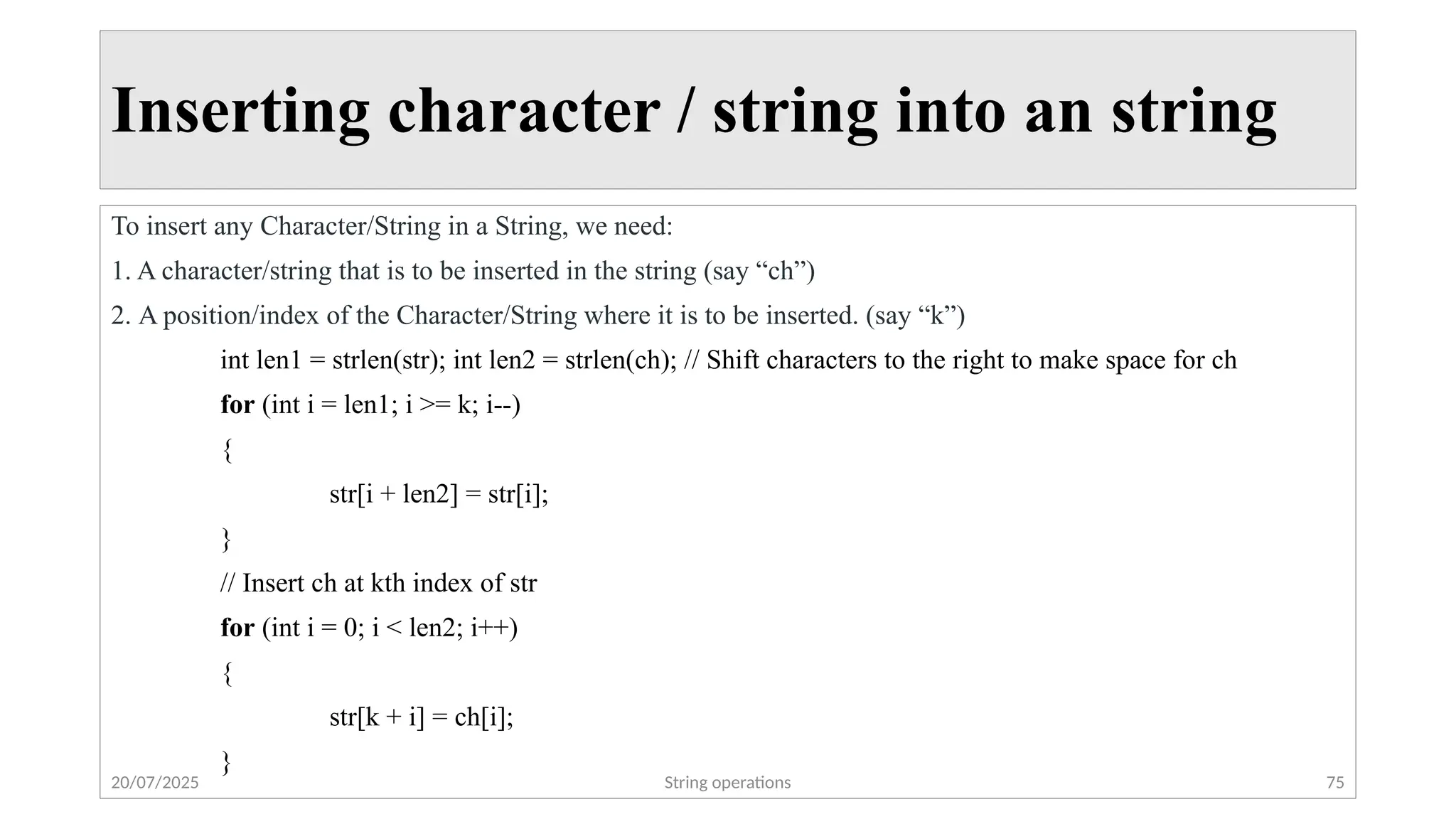 Inserting character / string into an string

To insert any Character/String in a String, we need:

1. A character/string that is to be inserted in the string (say “ch”)

2. A position/index of the Character/String where it is to be inserted. (say “k”)

int len1 = strlen(str); int len2 = strlen(ch); // Shift characters to the right to make space for ch

for (int i = len1; i >= k; i--)

{

str[i + len2] = str[i];

}

// Insert ch at kth index of str

for (int i = 0; i < len2; i++)

{

str[k + i] = ch[i];

}

20/07/2025

String operations

75